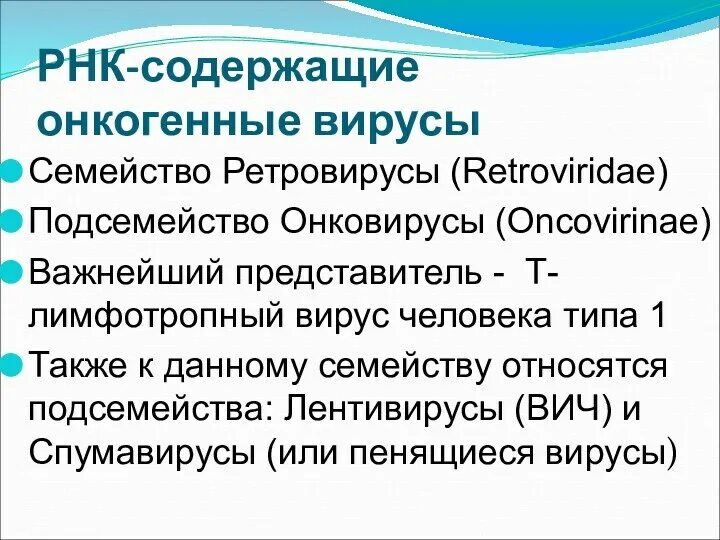 РНК-содержащие онкогенные вирусы

Семейство Ретровирусы (Retroviridae)

Подсемейство Онковирусы (Oncovirinae)

Важнейший представитель - Т-лимфотропный вирус человека типа 1

Также к данному семейству относятся подсемейства: Лентивирусы (ВИЧ) и Спумавирусы (или пенящиеся вирусы)